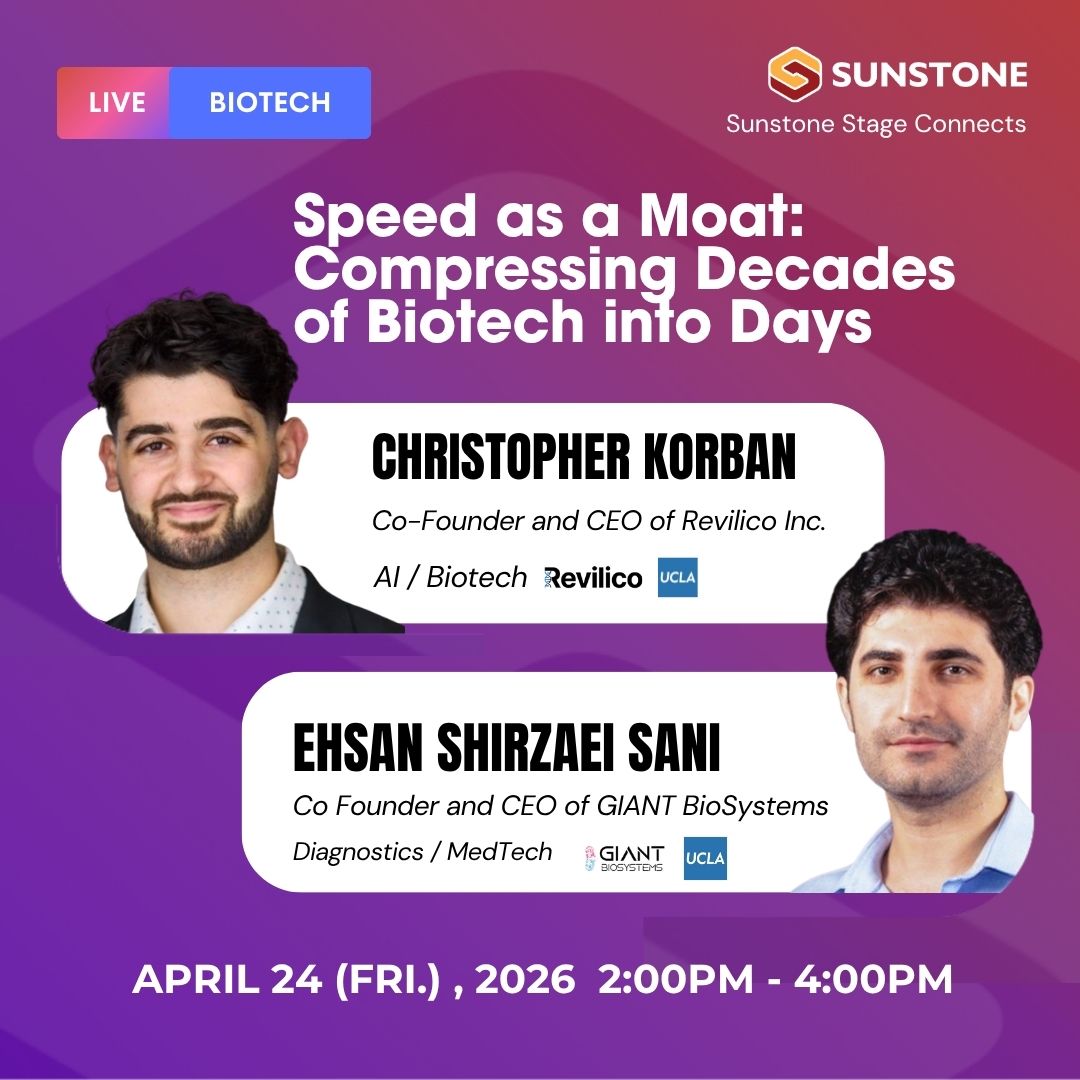 LIVE BIOTECH

SUNSTONE
Sunstone Stage Connects

Speed as a Moat: Compressing Decades of Biotech into Days

CHRISTOPHER KORBAN
Co-Founder and CEO of Revilico Inc.
AI / Biotech Revilico UCLA

EHSAN SHIRZAEI SANI
Co Founder and CEO of GIANT BioSystems
Diagnostics / MedTech GIANT BIOSYSTEMS UCLA

APRIL 24 (FRI.) , 2026 2:00PM - 4:00PM